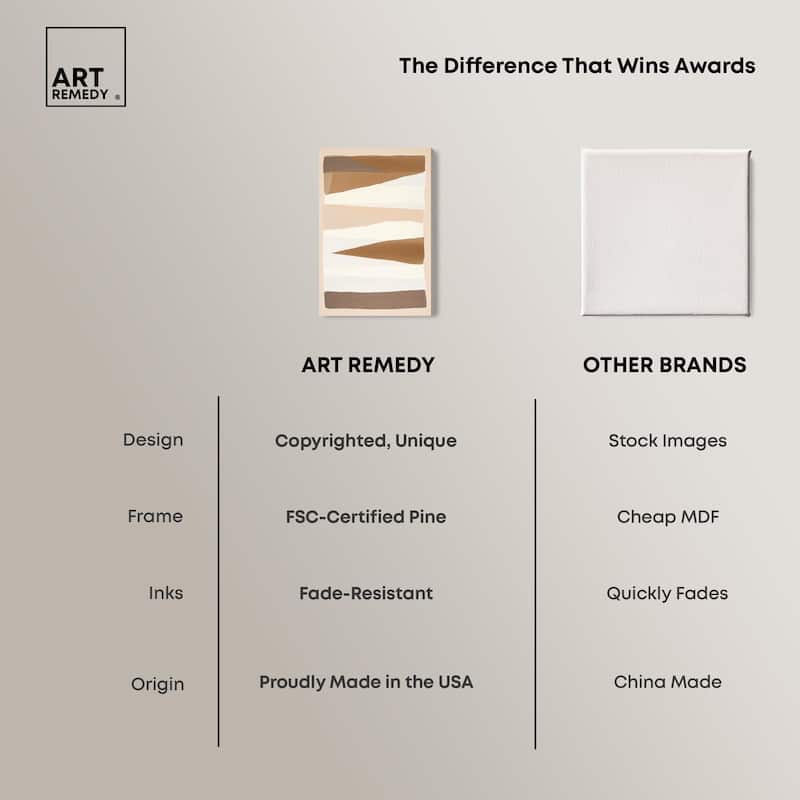 ART REMEDY ®

The Difference That Wins Awards

| | ART REMEDY | OTHER BRANDS |
|---|---|---|
| Design | Copyrighted, Unique | Stock Images |
| Frame | FSC-Certified Pine | Cheap MDF |
| Inks | Fade-Resistant | Quickly Fades |
| Origin | Proudly Made in the USA | China Made |